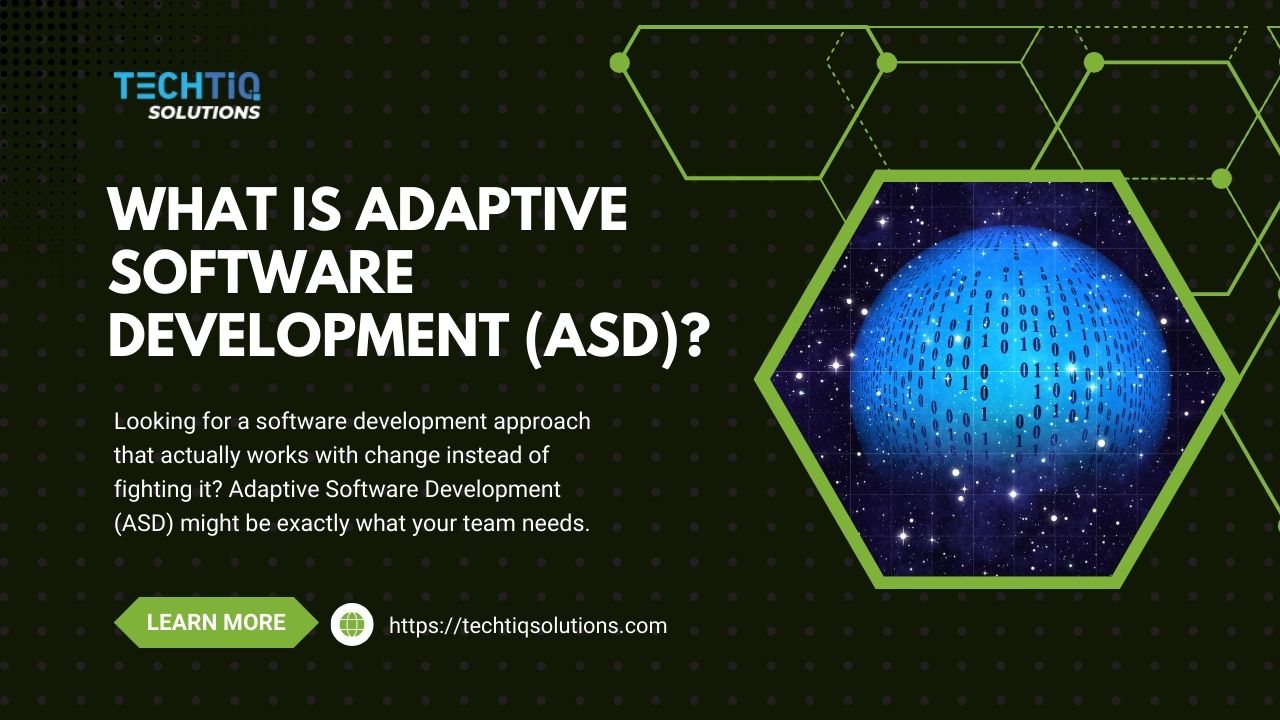 TECHTIQ
SOLUTIONS

WHAT IS ADAPTIVE SOFTWARE DEVELOPMENT (ASD)?

Looking for a software development approach that actually works with change instead of fighting it? Adaptive Software Development (ASD) might be exactly what your team needs.

LEARN MORE

https://techtiqsolutions.com